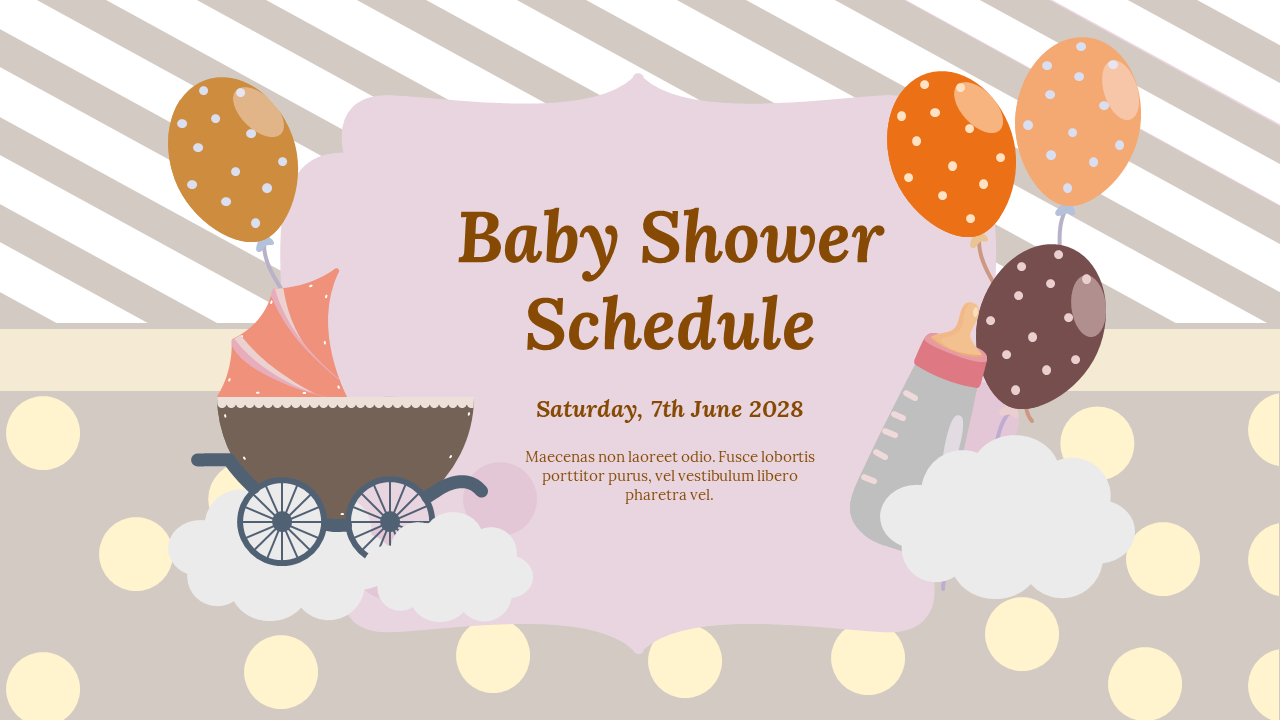 Baby Shower Schedule

Saturday, 7th June 2028

Maecenas non laoreet odio. Fusce lobortis porttitor purus, vel vestibulum libero pharetra vel.